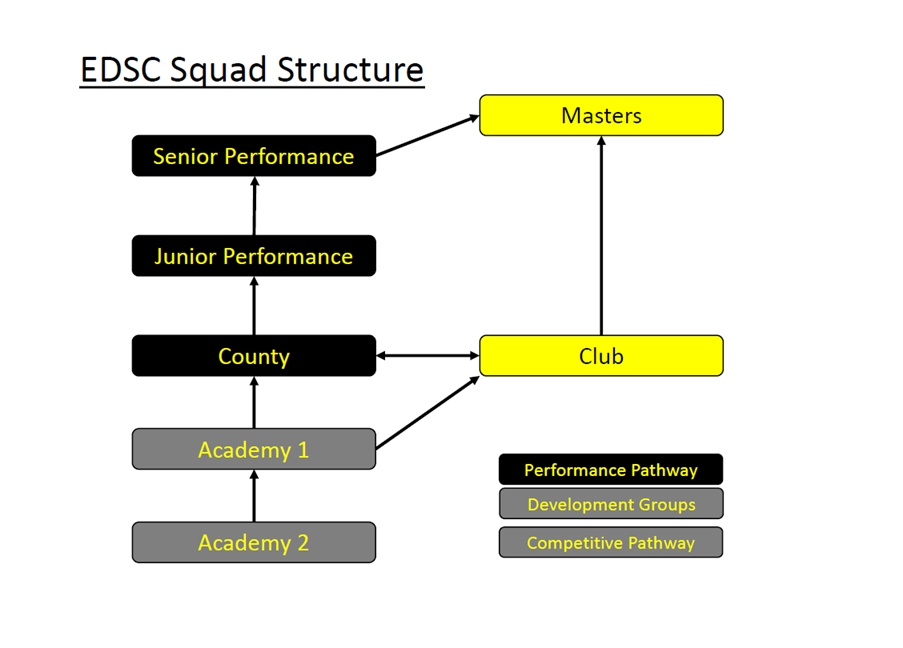 EDSC Squad Structure

Masters

Senior Performance

Junior Performance

County

Club

Academy 1

Academy 2

Performance Pathway

Development Groups

Competitive Pathway